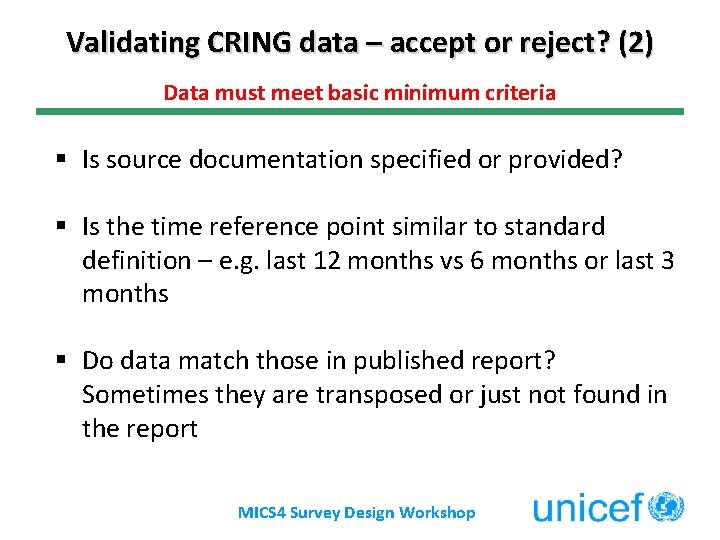 Validating CRING data – accept or reject? (2)

Data must meet basic minimum criteria

▪ Is source documentation specified or provided?

▪ Is the time reference point similar to standard definition – e.g. last 12 months vs 6 months or last 3 months

▪ Do data match those in published report? Sometimes they are transposed or just not found in the report

MICS4 Survey Design Workshop

unicef